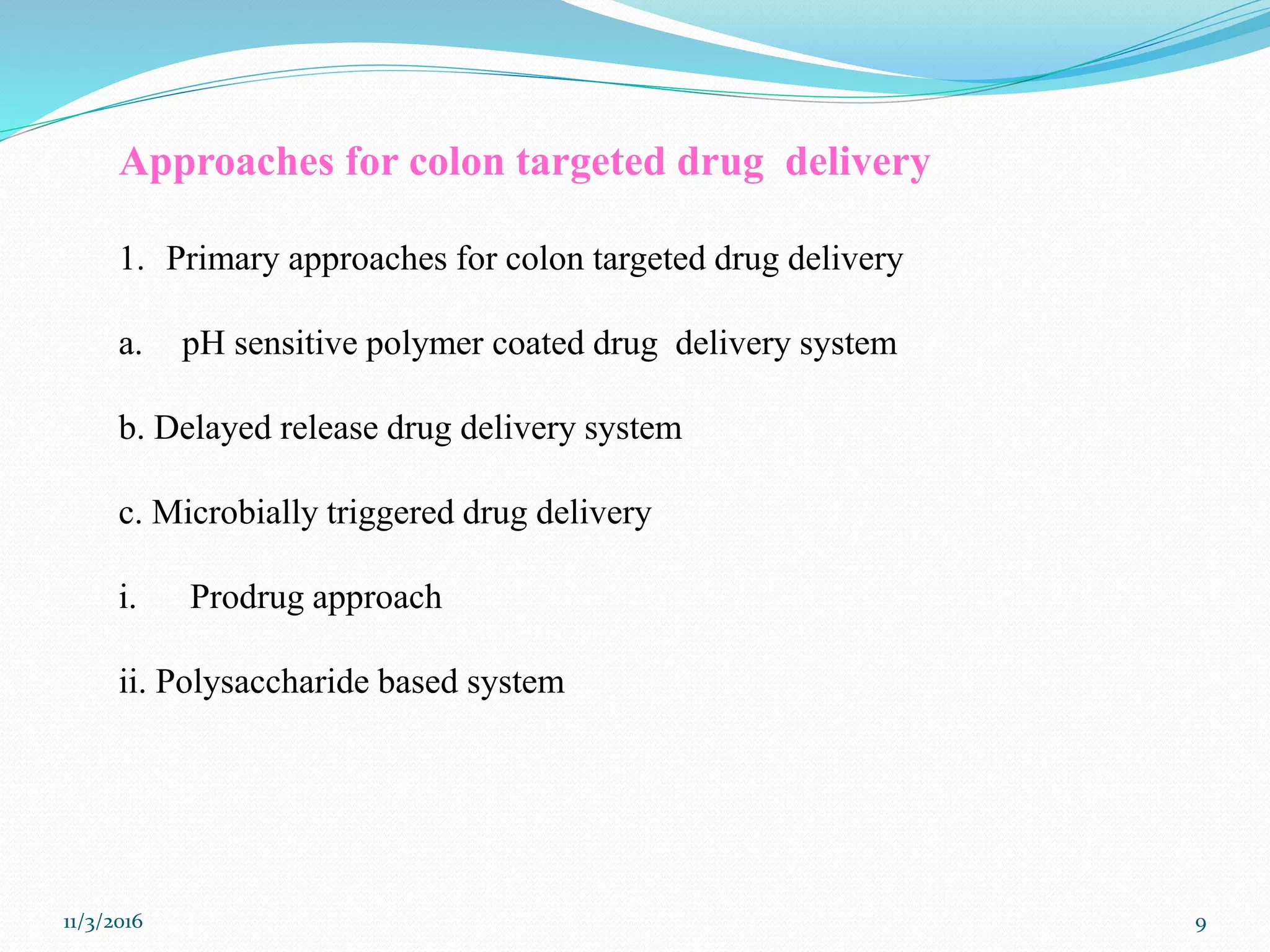 Approaches for colon targeted drug delivery

1. Primary approaches for colon targeted drug delivery

a. pH sensitive polymer coated drug delivery system

b. Delayed release drug delivery system

c. Microbially triggered drug delivery

i. Prodrug approach

ii. Polysaccharide based system

11/3/2016

9